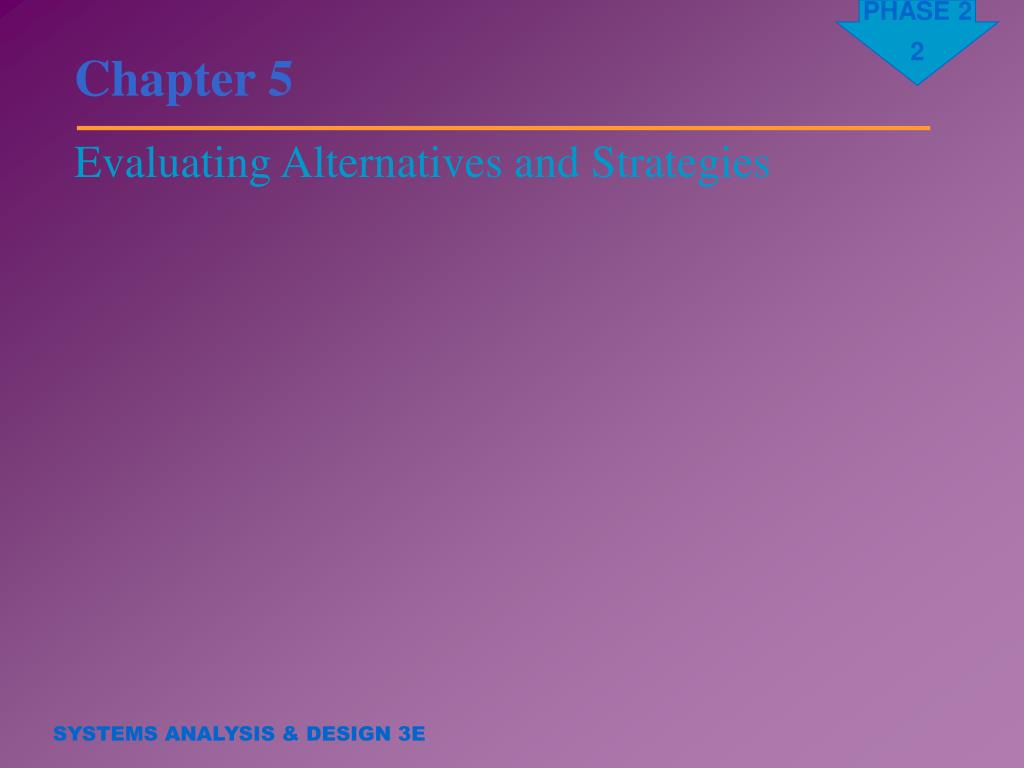 PHASE 2
2

Chapter 5

Evaluating Alternatives and Strategies

SYSTEMS ANALYSIS & DESIGN 3E